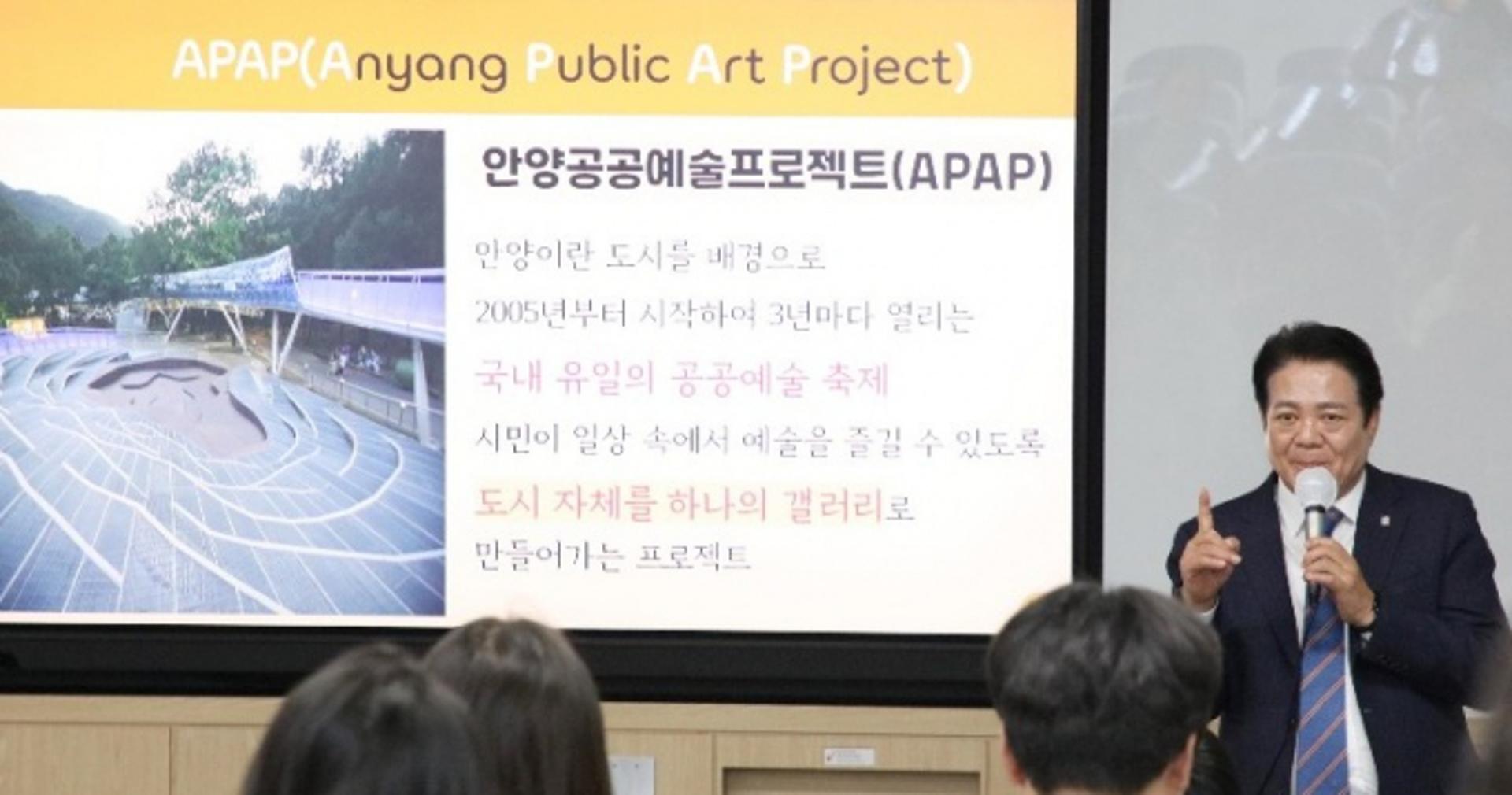 APAP(Anyang Public Art Project)

안양공공예술프로젝트(APAP)

안양이란 도시를 배경으로

2005년부터 시작하여 3년마다 열리는

국내 유일의 공공예술 축제

시민이 일상 속에서 예술을 즐길 수 있도록

도시 자체를 하나의 갤러리로

만들어가는 프로젝트